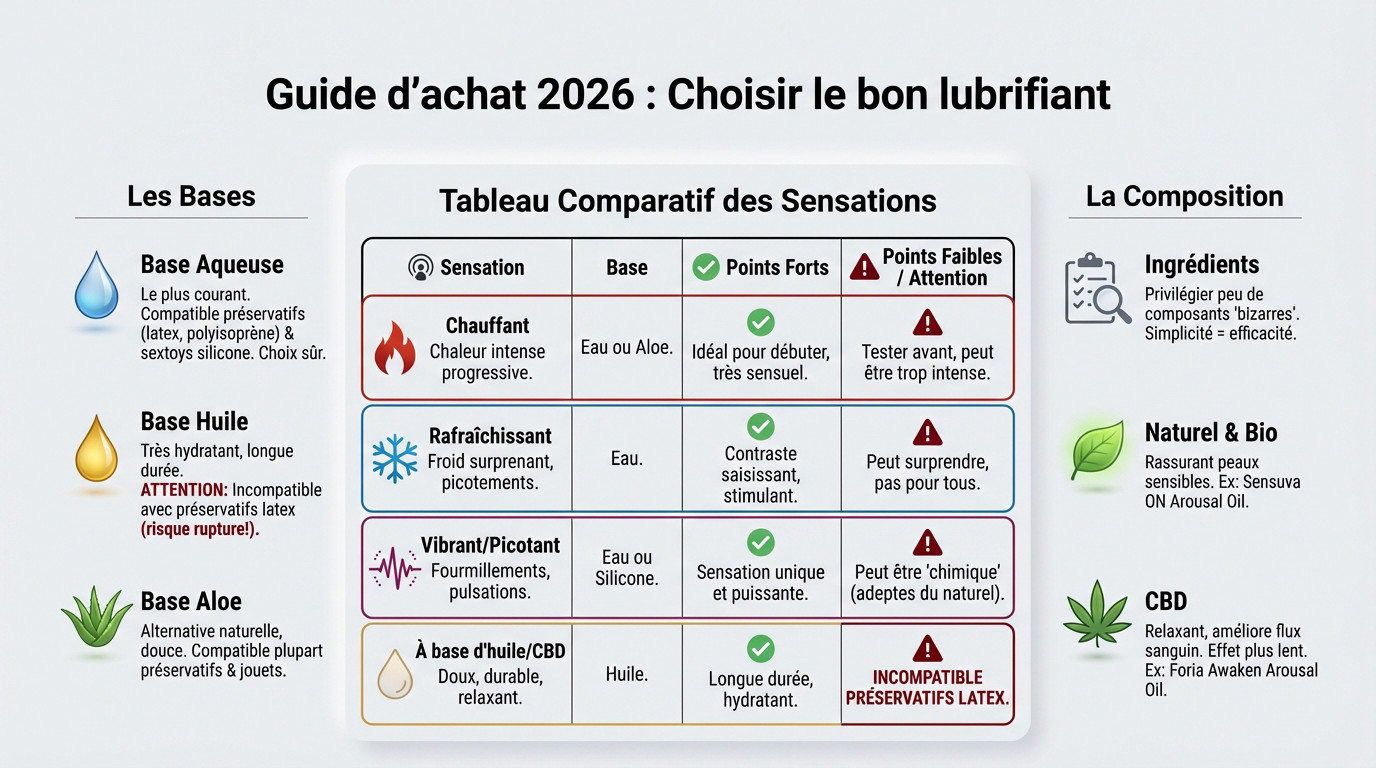 Guide d'achat 2026 : Choisir le bon lubrifiant

Les Bases

Base Aqueuse
Le plus courant. Compatible préservatifs (latex, polyisoprène) & sextoys silicone. Choix sûr.

Base Huile
Très hydratant, longue durée.
ATTENTION: Incompatible avec préservatifs latex (risque rupture!).

Base Aloe
Alternative naturelle, douce. Compatible plupart préservatifs & jouets.

Tableau Comparatif des Sensations

| Sensation | Base | Points Forts | Points Faibles / Attention |
|---|---|---|---|
| Chauffant Chaleur intense progressive. | Eau ou Aloe. | Idéal pour débuter, très sensuel. | Tester avant, peut être trop intense. |
| Rafraîchissant Froid surprenant, picotements. | Eau. | Contraste saisissant, stimulant. | Peut surprendre, pas pour tous. |
| Vibrant/Picotant Fourmillements, pulsations. | Eau ou Silicone. | Sensation unique et puissante. | Peut être 'chimique' (adeptes du naturel). |
| À base d'huile/CBD Doux, durable, relaxant. | Huile. | Longue durée, hydratant. | INCOMPATIBLE PRÉSERVATIFS LATEX. |

La Composition

Ingrédients
Privilégier peu de composants 'bizarres'. Simplicité = efficacité.

Naturel & Bio
Rassurant peaux sensibles. Ex: Sensuva ON Arousal Oil.

CBD
Relaxant, améliore flux sanguin. Effet plus lent. Ex: Foria Awaken Arousal Oil.